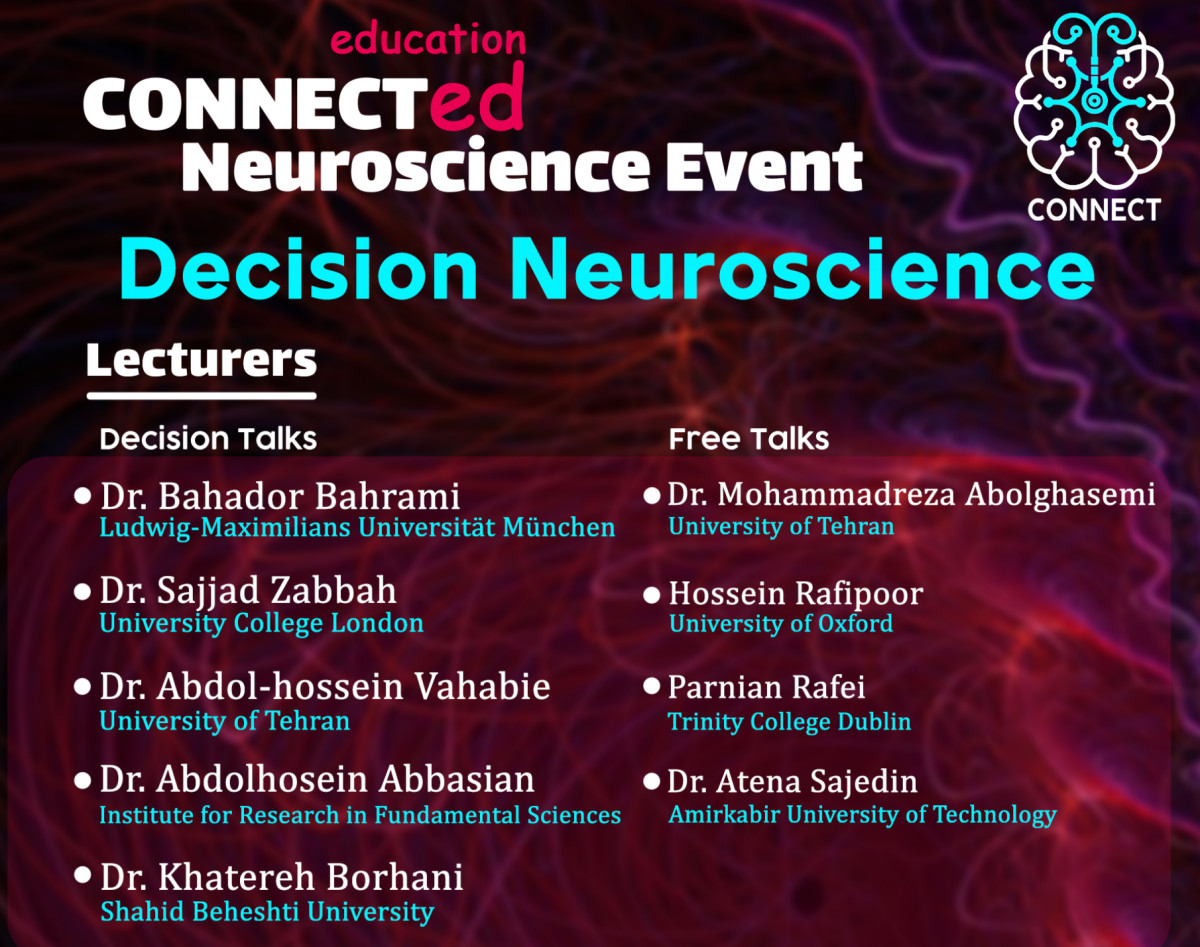 education
CONNECTed
Neuroscience Event

CONNECT

Decision Neuroscience

Lecturers

Decision Talks

• Dr. Bahador Bahrami
Ludwig-Maximilians Universität München

• Dr. Sajjad Zabbah
University College London

• Dr. Abdol-hossein Vahabie
University of Tehran

• Dr. Abdolhosein Abbasian
Institute for Research in Fundamental Sciences

• Dr. Khatereh Borhani
Shahid Beheshti University

Free Talks

• Dr. Mohammadreza Abolghasemi
University of Tehran

• Hossein Rafipoor
University of Oxford

• Parnian Rafei
Trinity College Dublin

• Dr. Atena Sajedin
Amirkabir University of Technology